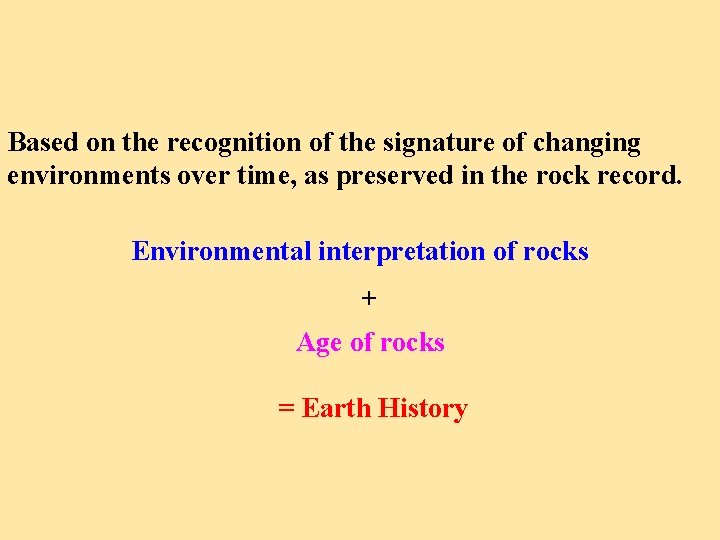 Based on the recognition of the signature of changing environments over time, as preserved in the rock record.

Environmental interpretation of rocks

+

Age of rocks

= Earth History